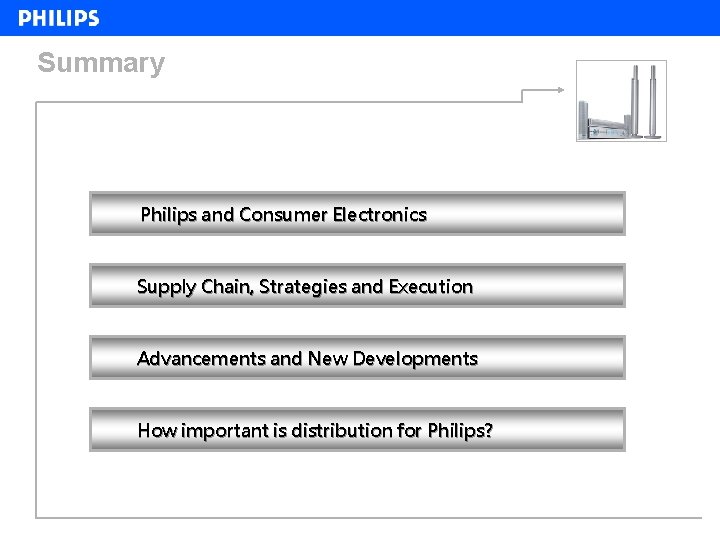 PHILIPS

Summary

Philips and Consumer Electronics

Supply Chain, Strategies and Execution

Advancements and New Developments

How important is distribution for Philips?